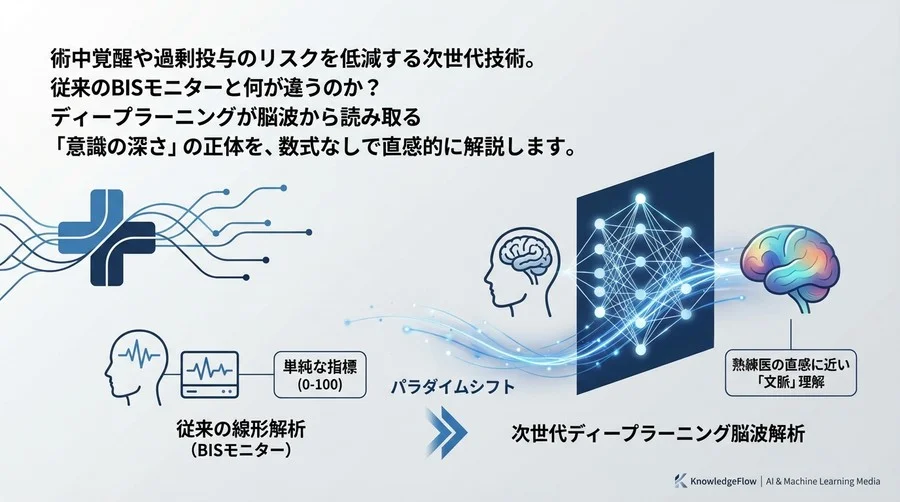 術中覚醒や過剰投与のリスクを低減する次世代技術。
従来のBISモニターと何が違うのか？
ディープラーニングが脳波から読み取る
「意識の深さ」の正体を、数式なしで直感的に解説します。

単純な指標
(0-100)

従来の線形解析
（BISモニター）

パラダイムシフト

熟練医の直感に近い
「文脈」理解

次世代ディープラーニング脳波解析

KnowledgeFlow | AI & Machine Learning Media